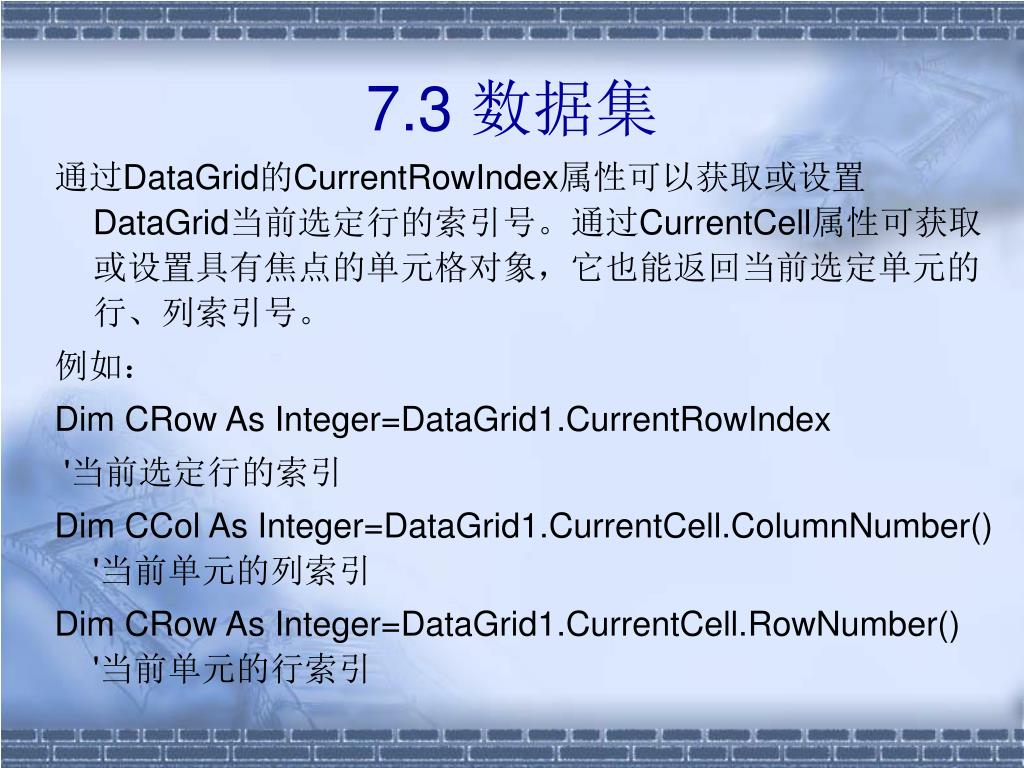 7.3 数据集

通过DataGrid的CurrentRowIndex属性可以获取或设置DataGrid当前选定行的索引号。通过CurrentCell属性可获取或设置具有焦点的单元格对象，它也能返回当前选定单元的行、列索引号。

例如：

Dim CRow As Integer=DataGrid1.CurrentRowIndex

'当前选定行的索引

Dim CCol As Integer=DataGrid1.CurrentCell.ColumnNumber() '当前单元的列索引

Dim CRow As Integer=DataGrid1.CurrentCell.RowNumber() '当前单元的行索引